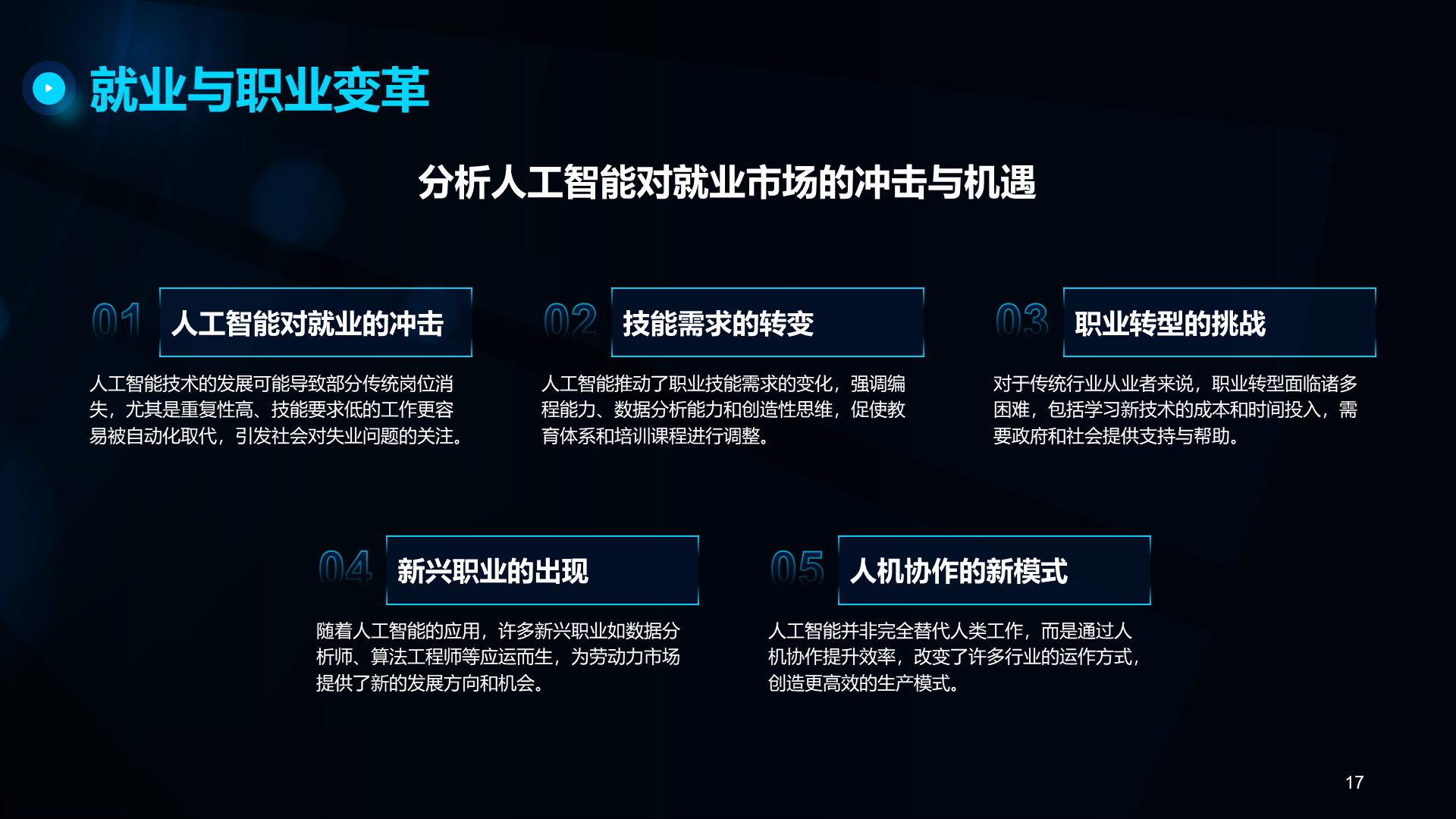 就业与职业变革

分析人工智能对就业市场的冲击与机遇

01 人工智能对就业的冲击

人工智能技术的发展可能导致部分传统岗位消失，尤其是重复性高、技能要求低的工作更容易被自动化取代，引发社会对失业问题的关注。

02 技能需求的转变

人工智能推动了职业技能需求的变化，强调编程能力、数据分析能力和创造性思维，促使教育体系和培训课程进行调整。

03 职业转型的挑战

对于传统行业从业者来说，职业转型面临诸多困难，包括学习新技术的成本和时间投入，需要政府和社会提供支持与帮助。

04 新兴职业的出现

随着人工智能的应用，许多新兴职业如数据分析师、算法工程师等应运而生，为劳动力市场提供了新的发展方向和机会。

05 人机协作的新模式

人工智能并非完全替代人类工作，而是通过人机协作提升效率，改变了许多行业的运作方式，创造更高效的生产模式。

17